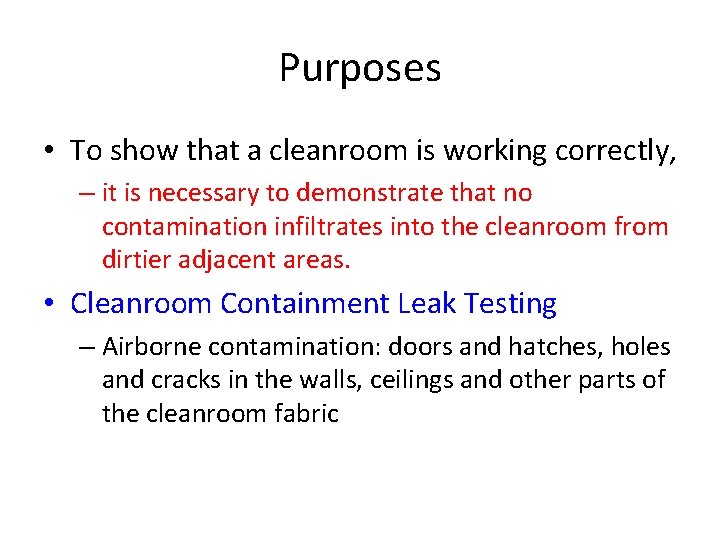 Purposes

• To show that a cleanroom is working correctly,

– it is necessary to demonstrate that no contamination infiltrates into the cleanroom from dirtier adjacent areas.

• Cleanroom Containment Leak Testing

– Airborne contamination: doors and hatches, holes and cracks in the walls, ceilings and other parts of the cleanroom fabric